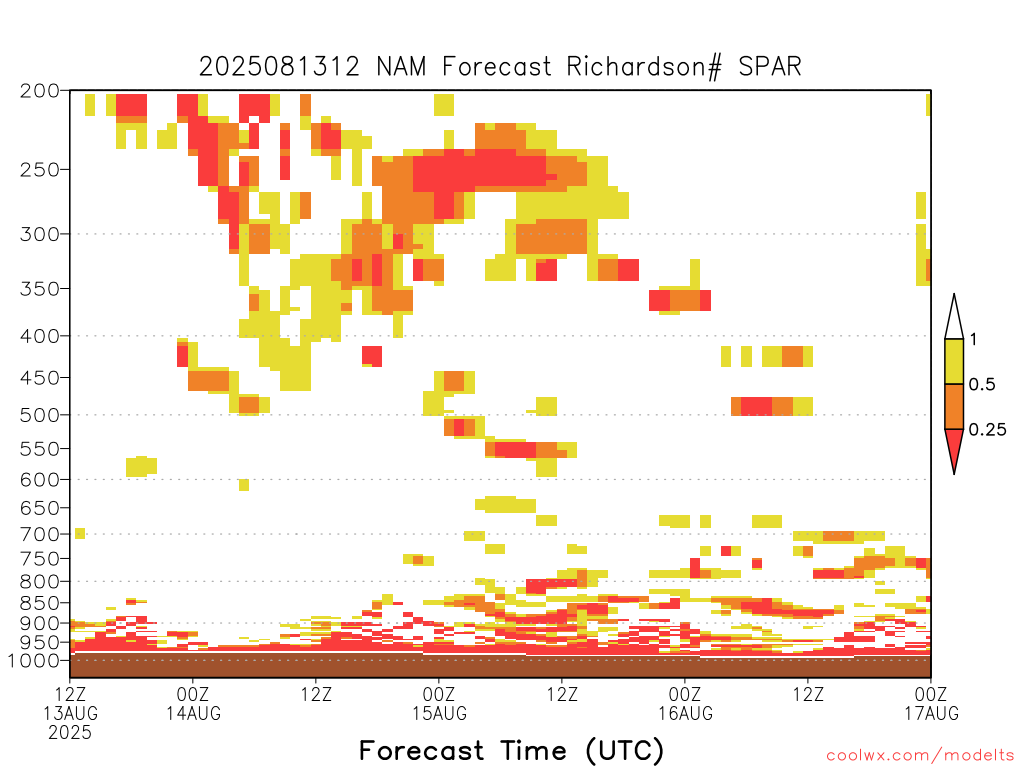 2025081312 NAM Forecast Richardson# SPAR

200
250
300
350
400
450
500
550
600
650
700
750
800
850
900
950
1000

1
0.5
0.25

12Z 13AUG 2025
00Z 14AUG
12Z
00Z 15AUG
12Z
00Z 16AUG
12Z
00Z 17AUG

Forecast Time (UTC)

coolwx.com/modelts